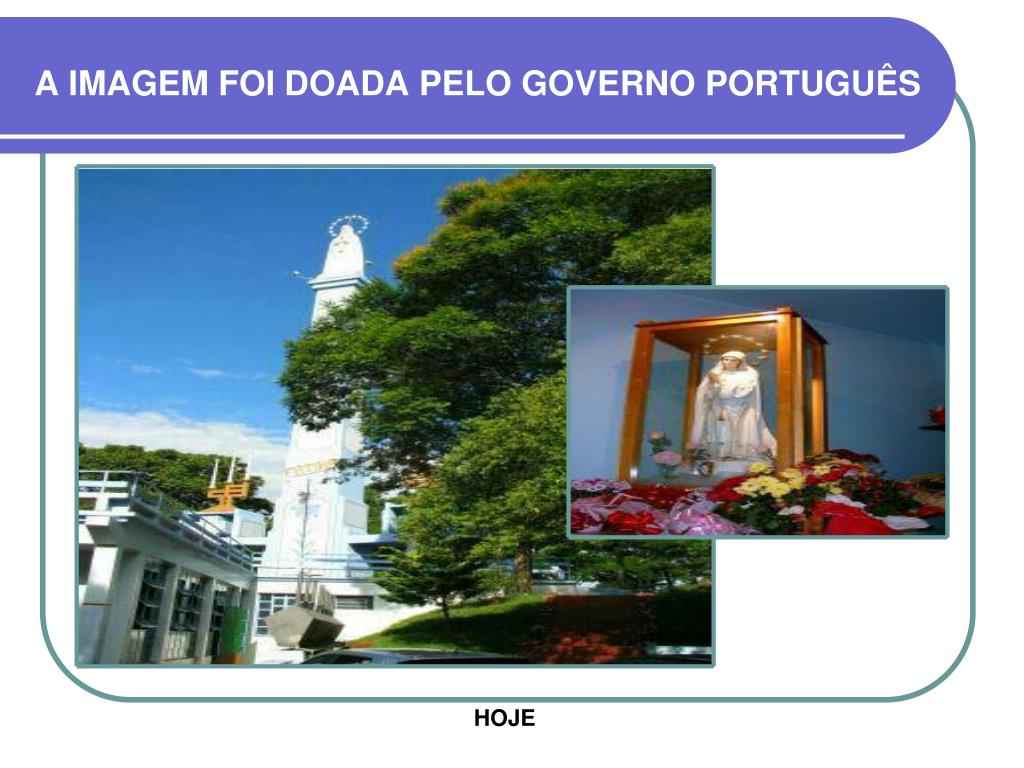 A IMAGEM FOI DOADA PELO GOVERNO PORTUGUÊS

HOJE